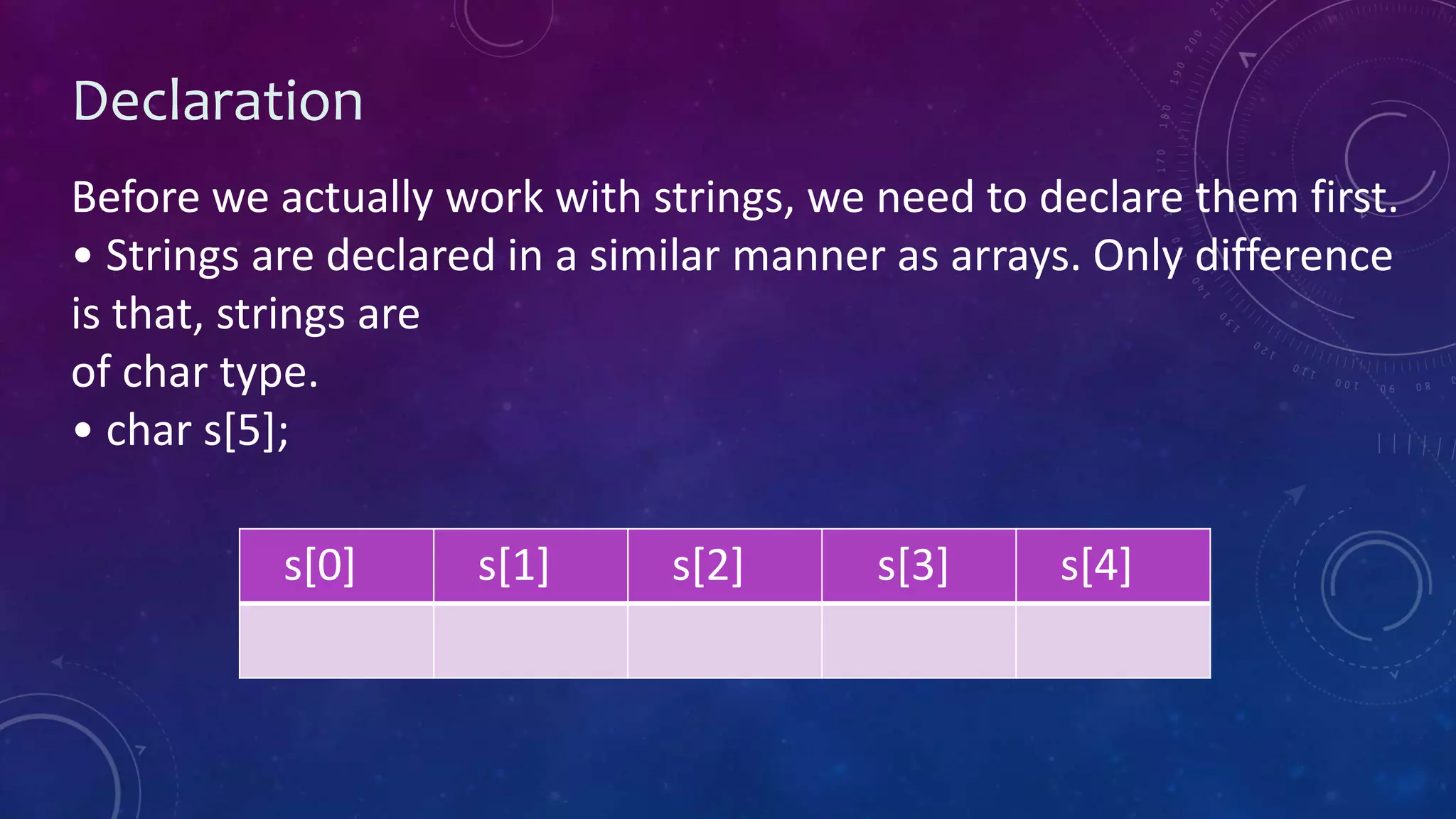 Declaration

Before we actually work with strings, we need to declare them first.
• Strings are declared in a similar manner as arrays. Only difference is that, strings are
of char type.
• char s[5];

| s[0] | s[1] | s[2] | s[3] | s[4] |
|---|---|---|---|---|
| | | | | |